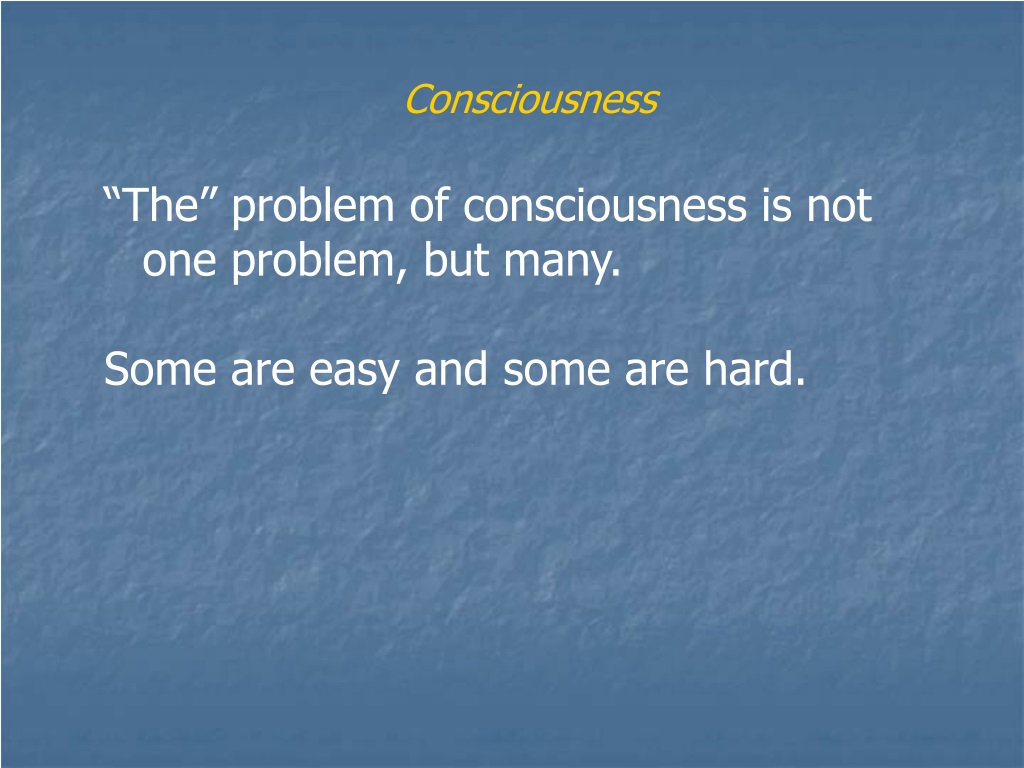 Consciousness

“The” problem of consciousness is not one problem, but many.

Some are easy and some are hard.